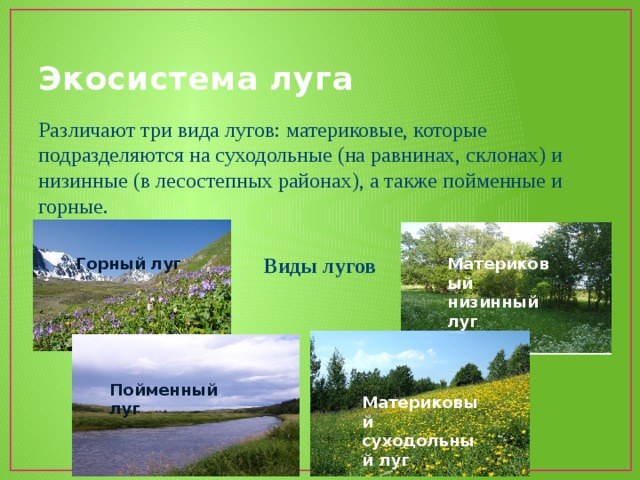 Экосистема луга

Различают три вида лугов: материковые, которые подразделяются на суходольные (на равнинах, склонах) и низинные (в лесостепных районах), а также пойменные и горные.

Горный луг

Виды лугов

Материковый низинный луг

Пойменный луг

Материковый суходольный луг